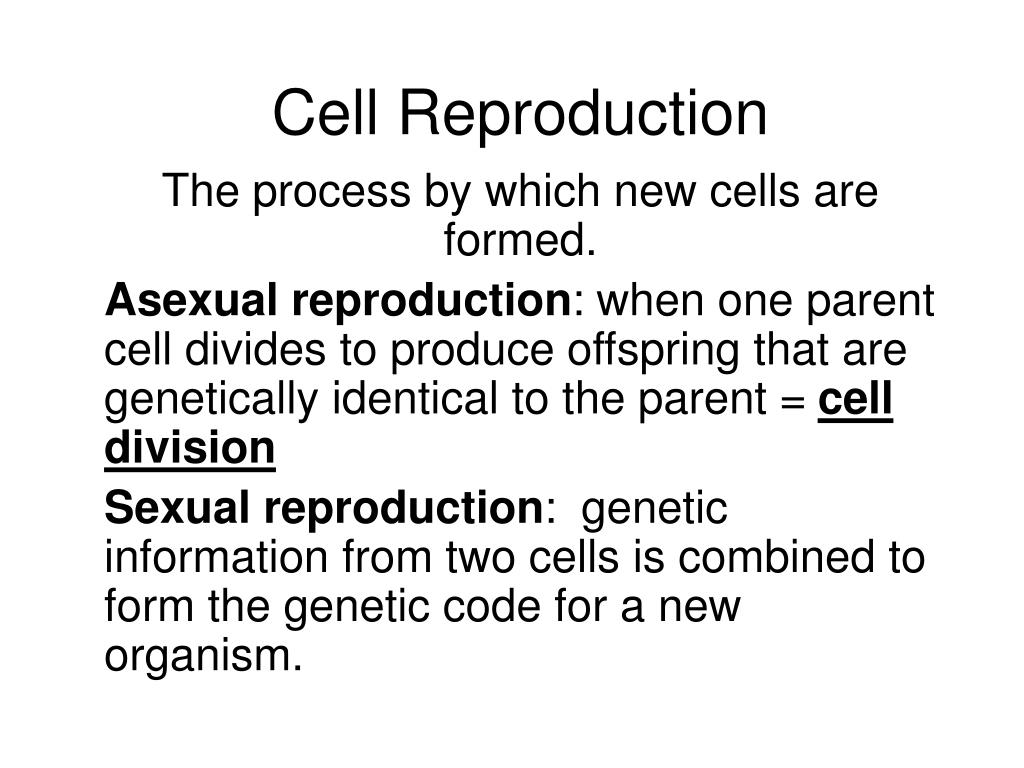 Cell Reproduction

The process by which new cells are formed.

Asexual reproduction: when one parent cell divides to produce offspring that are genetically identical to the parent = cell division

Sexual reproduction: genetic information from two cells is combined to form the genetic code for a new organism.